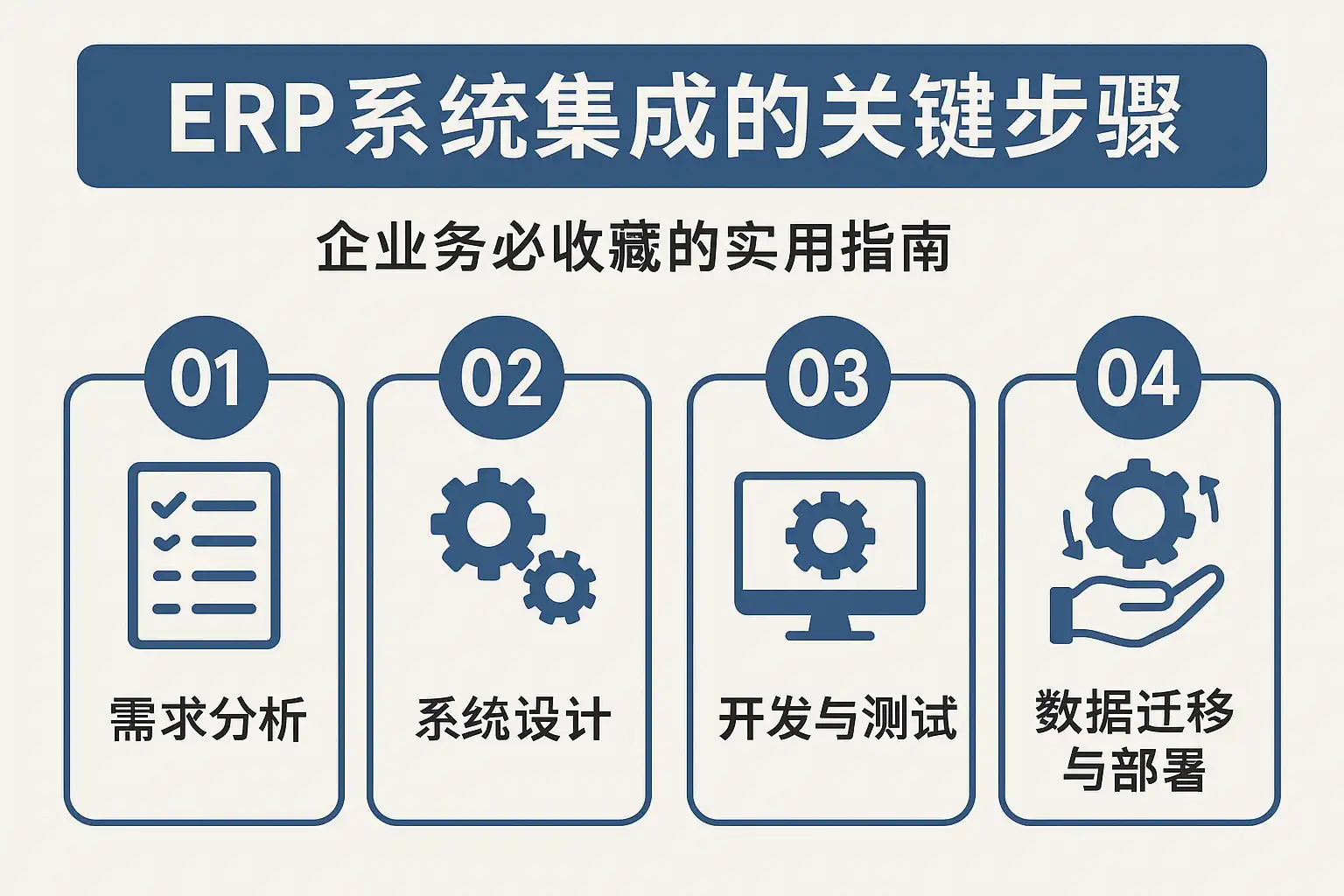 ERP系统集成的关键步骤

企业务必收藏的实用指南

01

需求分析

02

系统设计

03

开发与测试

04

数据迁移与部署